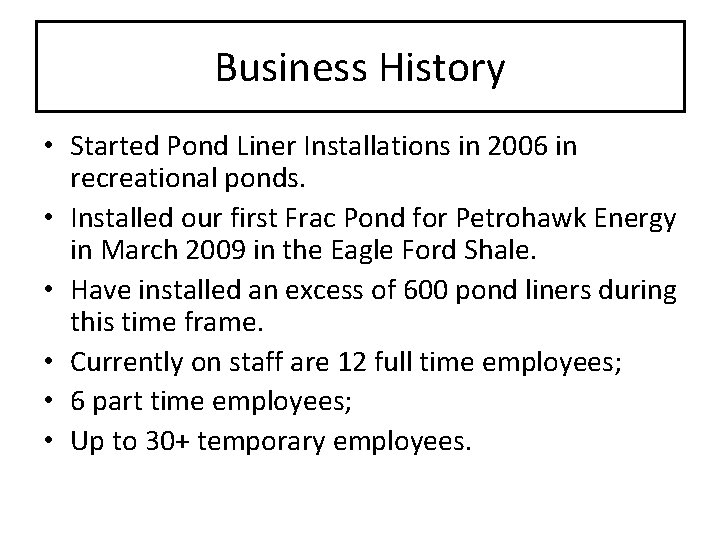 Business History

• Started Pond Liner Installations in 2006 in recreational ponds.
• Installed our first Frac Pond for Petrohawk Energy in March 2009 in the Eagle Ford Shale.
• Have installed an excess of 600 pond liners during this time frame.
• Currently on staff are 12 full time employees;
• 6 part time employees;
• Up to 30+ temporary employees.